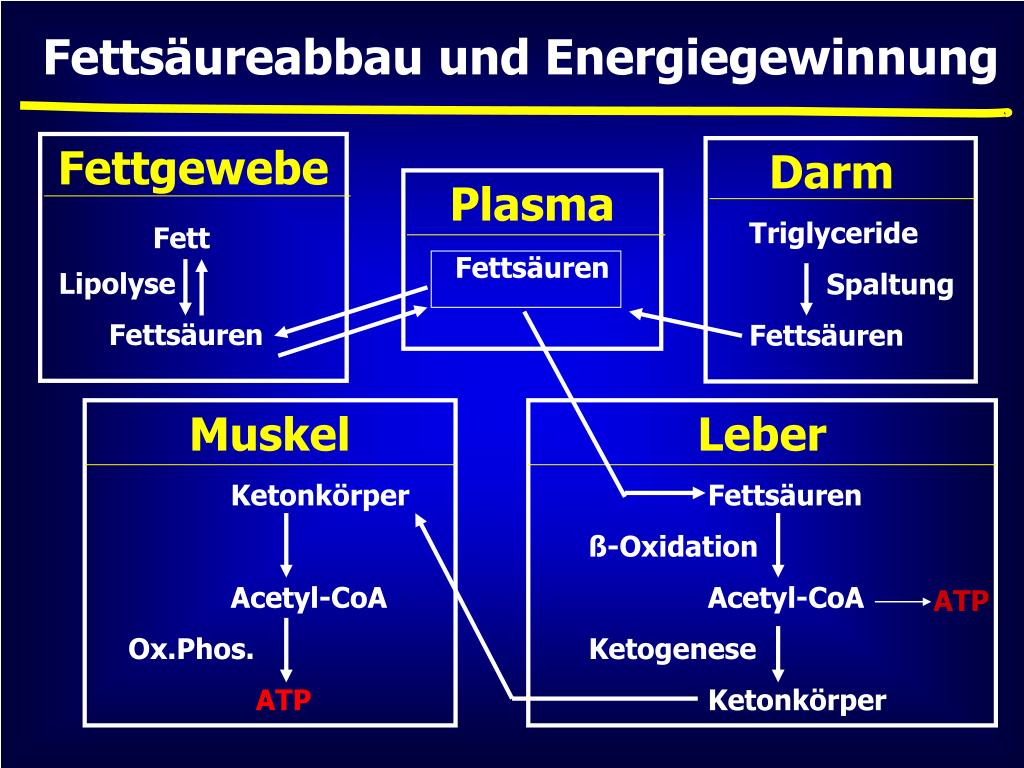 Fettsäureabbau und Energiegewinnung

Fettgewebe

Fett

Lipolyse

Fettsäuren

Plasma

Fettsäuren

Darm

Triglyceride

Spaltung

Fettsäuren

Muskel

Ketonkörper

Acetyl-CoA

Ox.Phos.

ATP

Leber

Fettsäuren

ß-Oxidation

Acetyl-CoA

ATP

Ketogenese

Ketonkörper